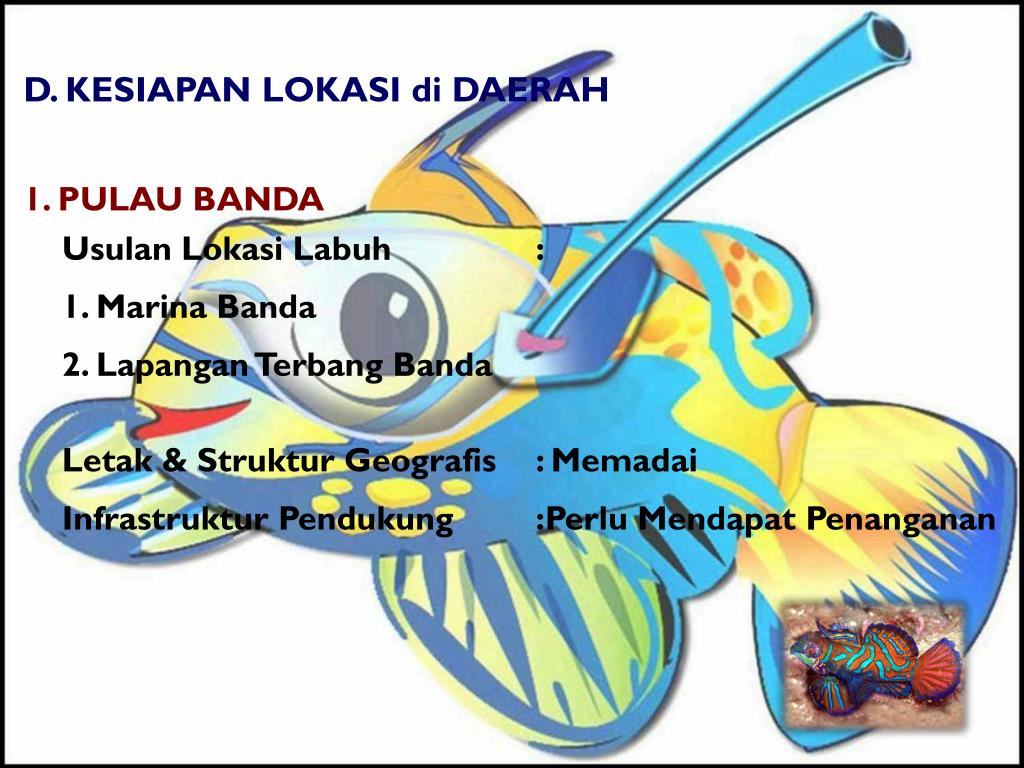 D. KESIAPAN LOKASI di DAERAH

1. PULAU BANDA

Usulan Lokasi Labuh :

1. Marina Banda

2. Lapangan Terbang Banda

Letak & Struktur Geografis : Memadai

Infrastruktur Pendukung :Perlu Mendapat Penanganan